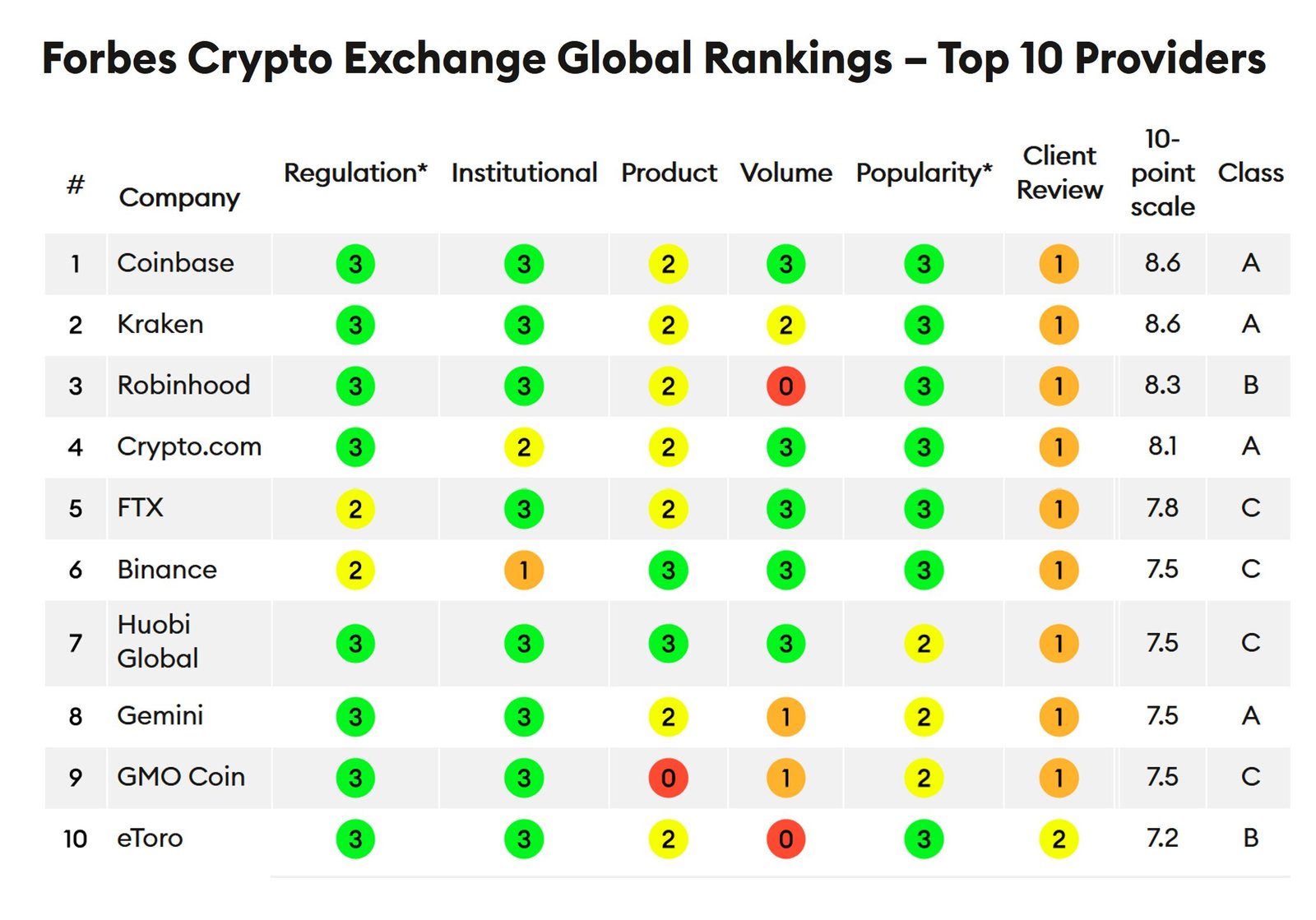 Forbes Crypto Exchange Global Rankings – Top 10 Providers

| # | Company | Regulation* | Institutional | Product | Volume | Popularity* | Client Review | 10-point scale | Class |
|---|---|---|---|---|---|---|---|---|---|
| 1 | Coinbase | 3 | 3 | 2 | 3 | 3 | 1 | 8.6 | A |
| 2 | Kraken | 3 | 3 | 2 | 2 | 3 | 1 | 8.6 | A |
| 3 | Robinhood | 3 | 3 | 2 | 0 | 3 | 1 | 8.3 | B |
| 4 | Crypto.com | 3 | 2 | 2 | 3 | 3 | 1 | 8.1 | A |
| 5 | FTX | 2 | 3 | 2 | 3 | 3 | 1 | 7.8 | C |
| 6 | Binance | 2 | 1 | 3 | 3 | 3 | 1 | 7.5 | C |
| 7 | Huobi Global | 3 | 3 | 3 | 3 | 2 | 1 | 7.5 | C |
| 8 | Gemini | 3 | 3 | 2 | 1 | 2 | 1 | 7.5 | A |
| 9 | GMO Coin | 3 | 3 | 0 | 1 | 2 | 1 | 7.5 | C |
| 10 | eToro | 3 | 3 | 2 | 0 | 3 | 2 | 7.2 | B |